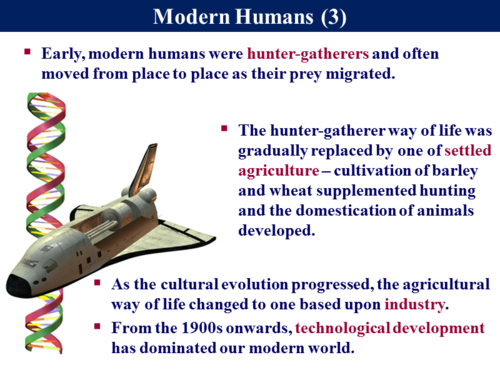 Modern Humans (3)

▪ Early, modern humans were hunter-gatherers and often moved from place to place as their prey migrated.

▪ The hunter-gatherer way of life was gradually replaced by one of settled agriculture – cultivation of barley and wheat supplemented hunting and the domestication of animals developed.

▪ As the cultural evolution progressed, the agricultural way of life changed to one based upon industry.

▪ From the 1900s onwards, technological development has dominated our modern world.